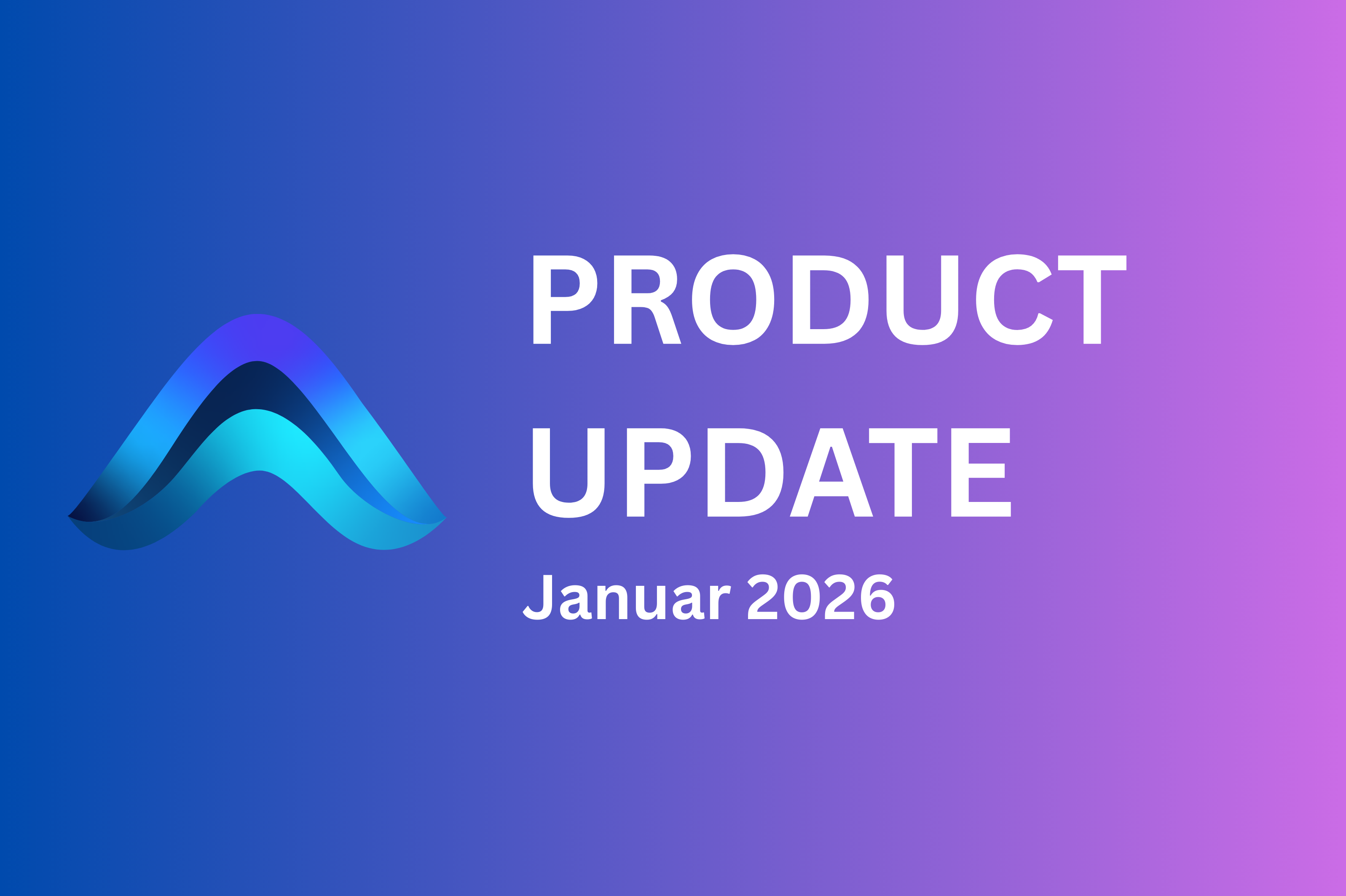 PRODUCT UPDATE

Januar 2026